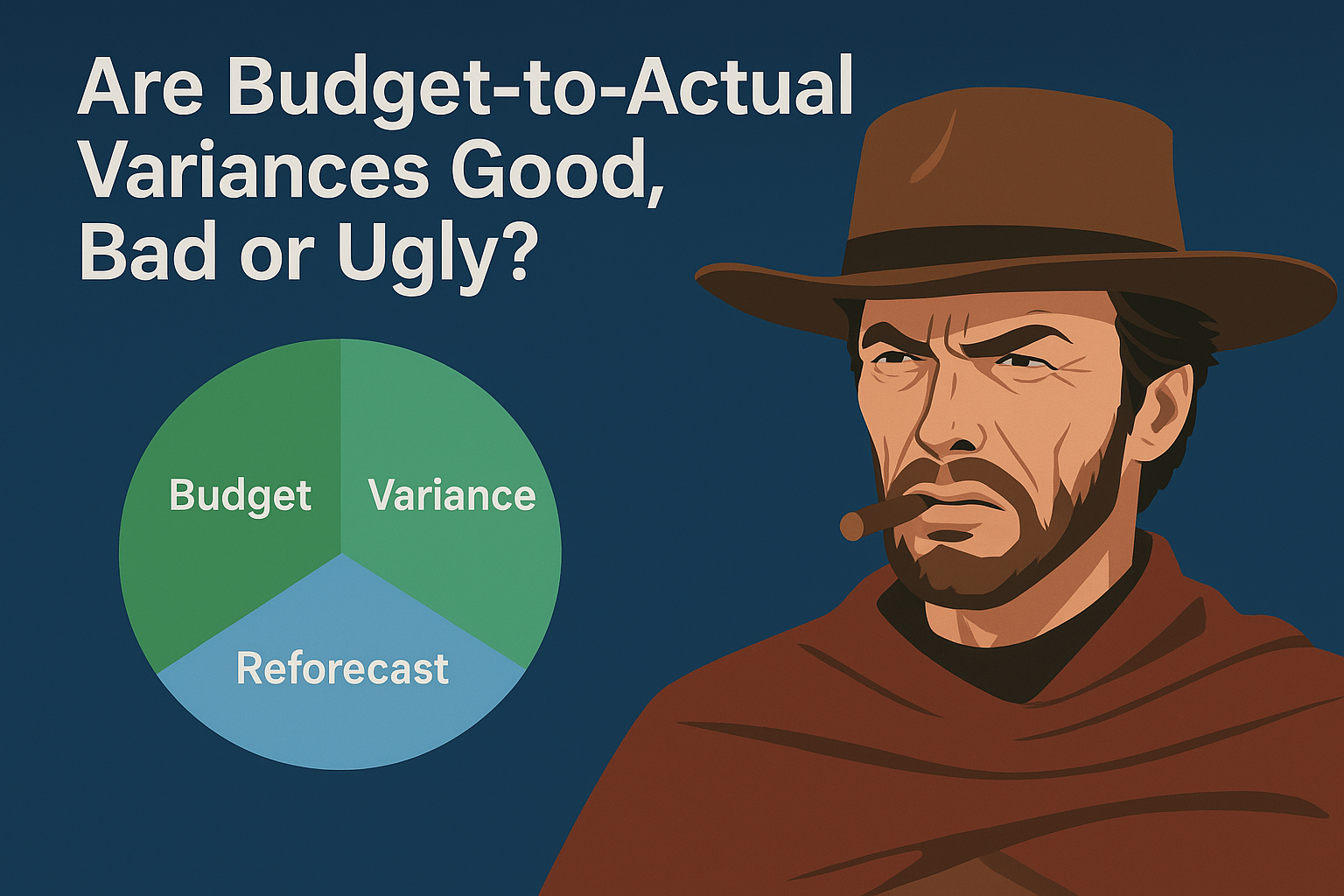 Are Budget-to-Actual Variances Good, Bad or Ugly?

Budget

Variance

Reforecast